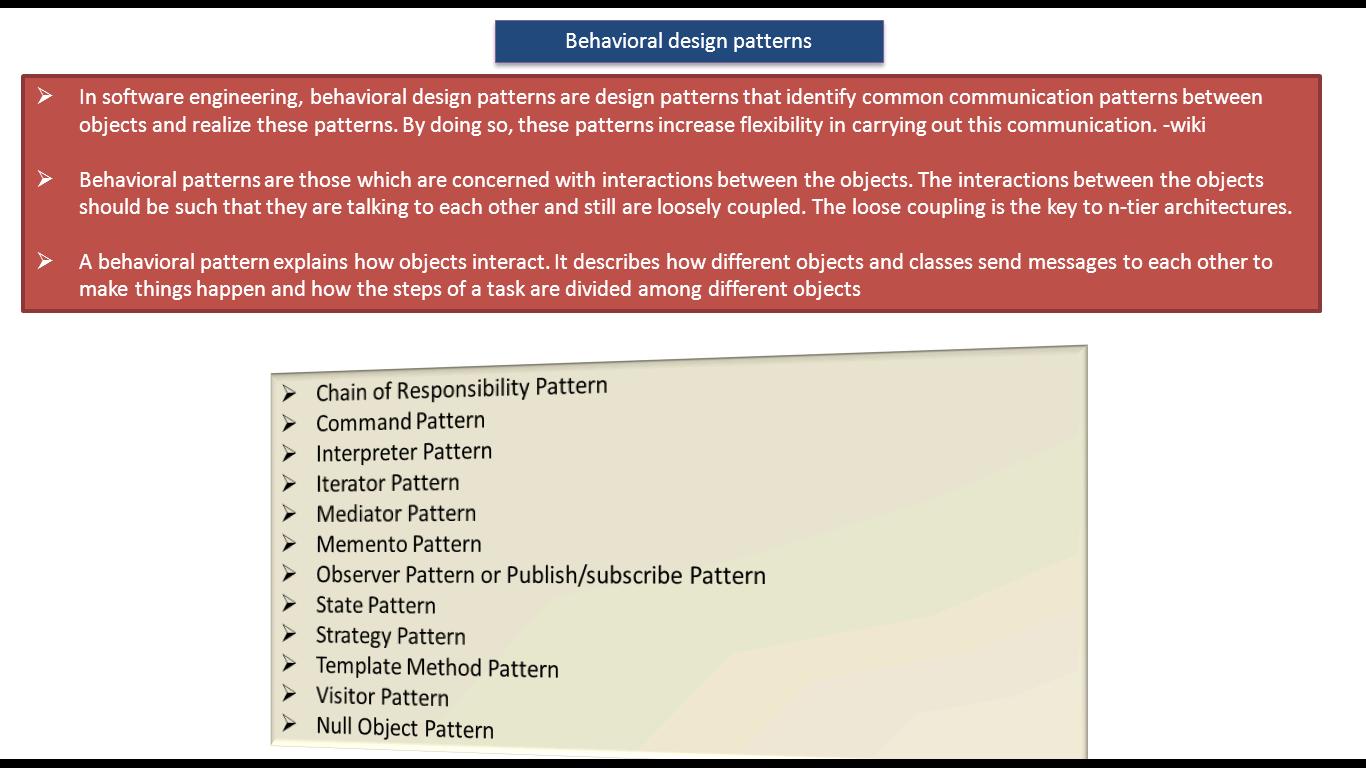 Behavioral design patterns

➢ In software engineering, behavioral design patterns are design patterns that identify common communication patterns between objects and realize these patterns. By doing so, these patterns increase flexibility in carrying out this communication. -wiki

➢ Behavioral patterns are those which are concerned with interactions between the objects. The interactions between the objects should be such that they are talking to each other and still are loosely coupled. The loose coupling is the key to n-tier architectures.

➢ A behavioral pattern explains how objects interact. It describes how different objects and classes send messages to each other to make things happen and how the steps of a task are divided among different objects

➢ Chain of Responsibility Pattern
➢ Command Pattern
➢ Interpreter Pattern
➢ Iterator Pattern
➢ Mediator Pattern
➢ Memento Pattern
➢ Observer Pattern or Publish/subscribe Pattern
➢ State Pattern
➢ Strategy Pattern
➢ Template Method Pattern
➢ Visitor Pattern
➢ Null Object Pattern